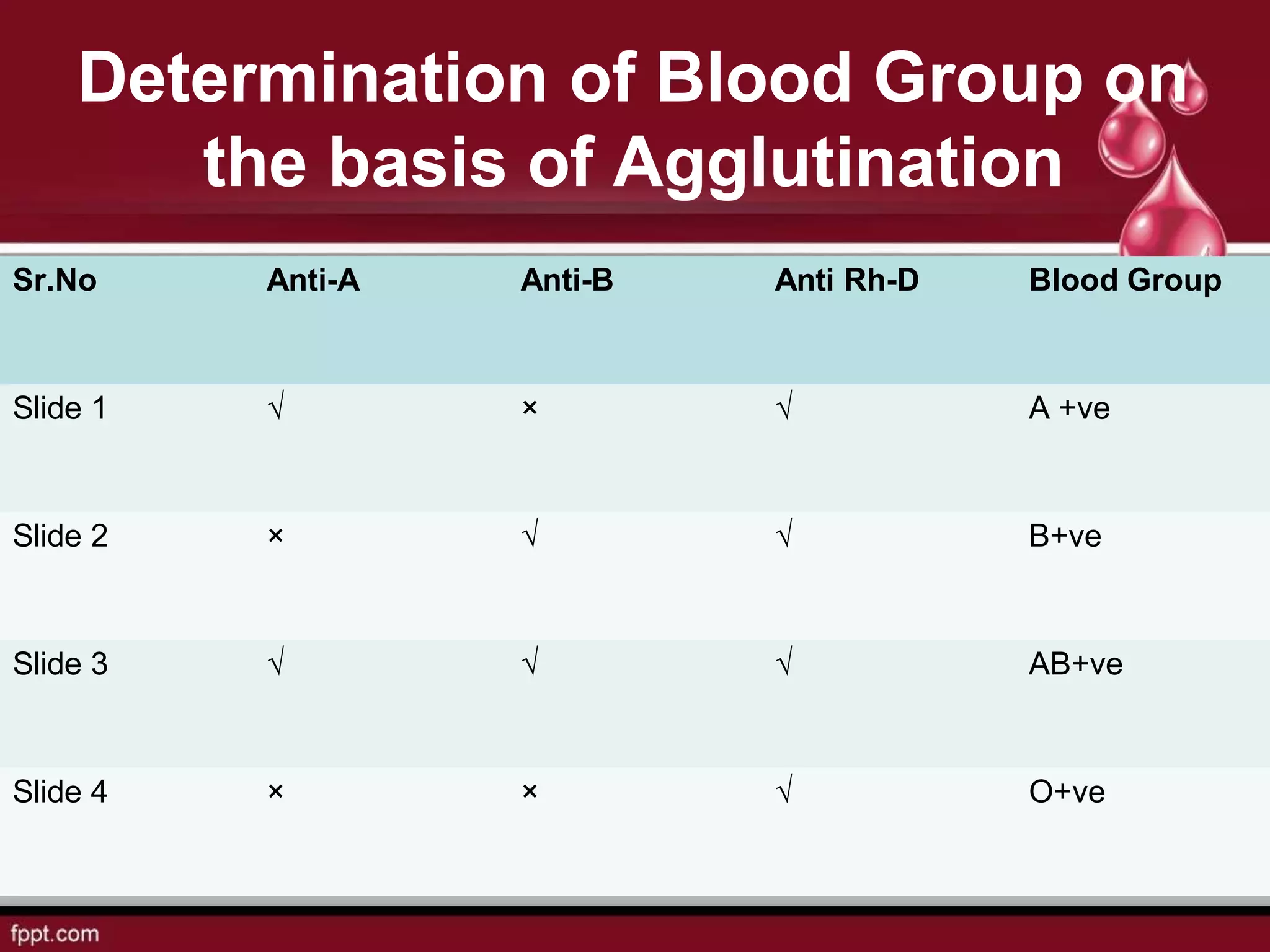 Determination of Blood Group on the basis of Agglutination

| Sr.No | Anti-A | Anti-B | Anti Rh-D | Blood Group |
|---|---|---|---|---|
| Slide 1 | √ | × | √ | A +ve |
| Slide 2 | × | √ | √ | B+ve |
| Slide 3 | √ | √ | √ | AB+ve |
| Slide 4 | × | × | √ | O+ve |

fppt.com